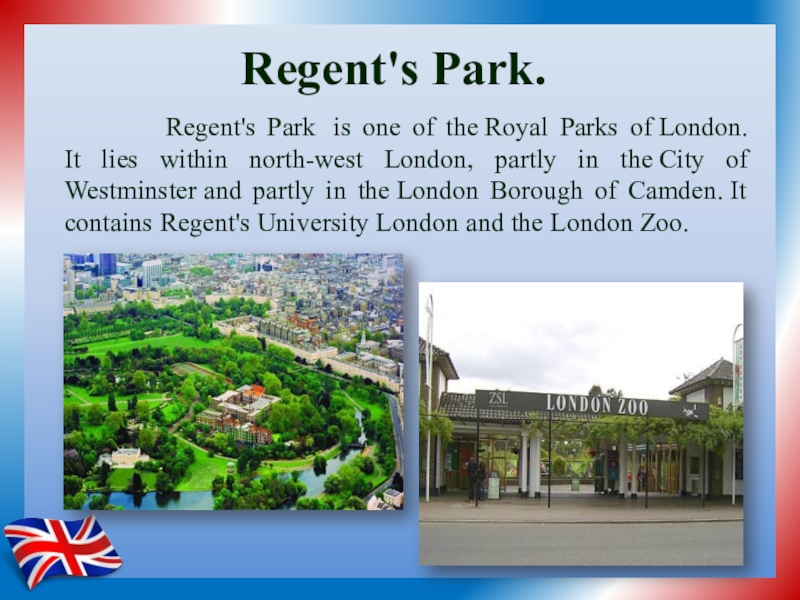 Regent's Park.

Regent's Park is one of the Royal Parks of London. It lies within north-west London, partly in the City of Westminster and partly in the London Borough of Camden. It contains Regent's University London and the London Zoo.

ZSL LONDON ZOO